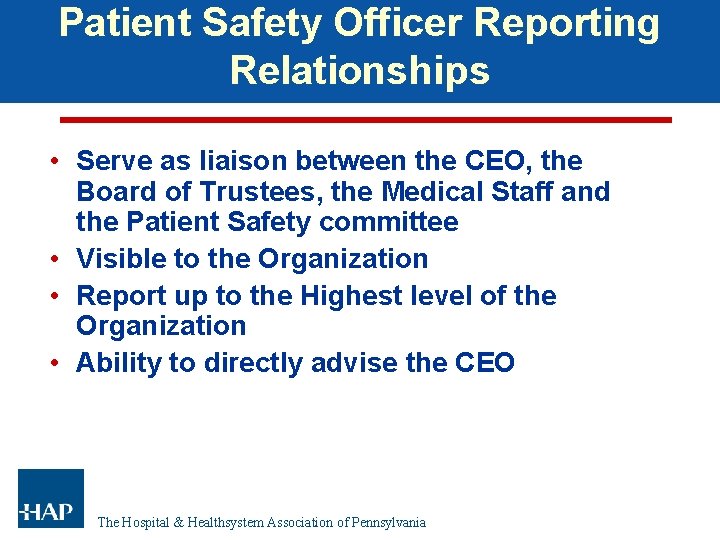 Patient Safety Officer Reporting Relationships

• Serve as liaison between the CEO, the Board of Trustees, the Medical Staff and the Patient Safety committee
• Visible to the Organization
• Report up to the Highest level of the Organization
• Ability to directly advise the CEO

HAP

The Hospital & Healthsystem Association of Pennsylvania